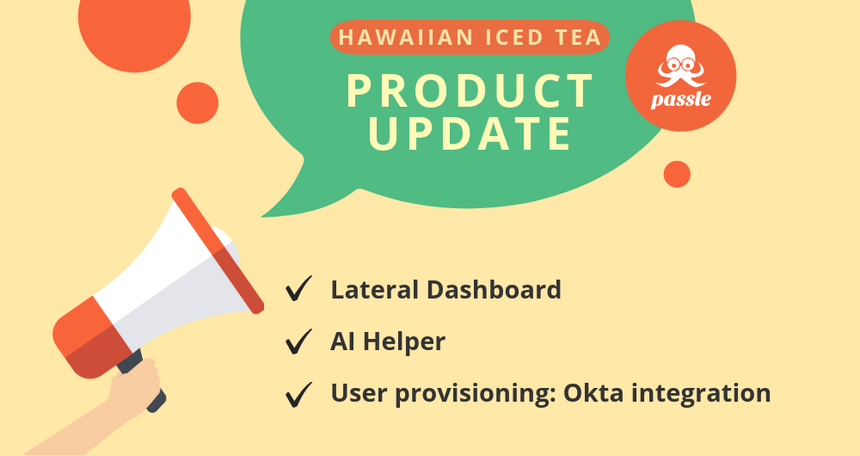 HAWAIIAN ICED TEA

PRODUCT UPDATE

passle

✓ Lateral Dashboard

✓ AI Helper

✓ User provisioning: Okta integration